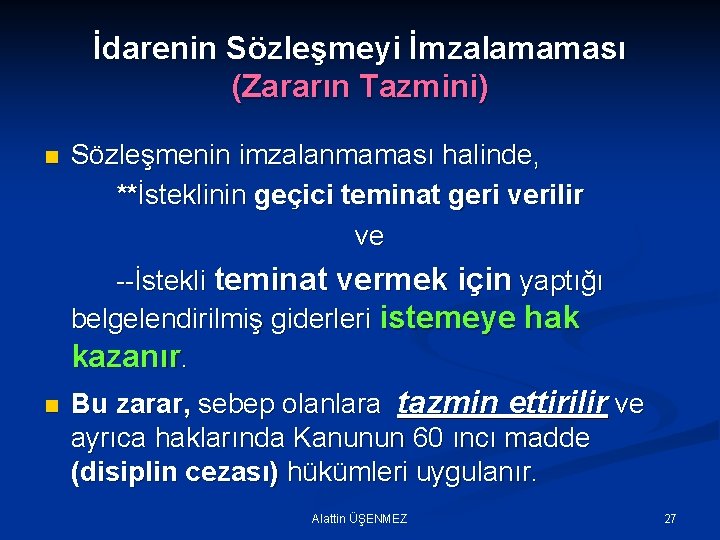 İdarenin Sözleşmeyi İmzalamaması
(Zararın Tazmini)

Sözleşmenin imzalanmaması halinde,
**İsteklinin geçici teminat geri verilir
ve
--İstekli teminat vermek için yaptığı belgelendirilmiş giderleri istemeye hak kazanır.

Bu zarar, sebep olanlara tazmin ettirilir ve ayrıca haklarında Kanunun 60 ıncı madde (disiplin cezası) hükümleri uygulanır.

Alattin ÜŞENMEZ

27